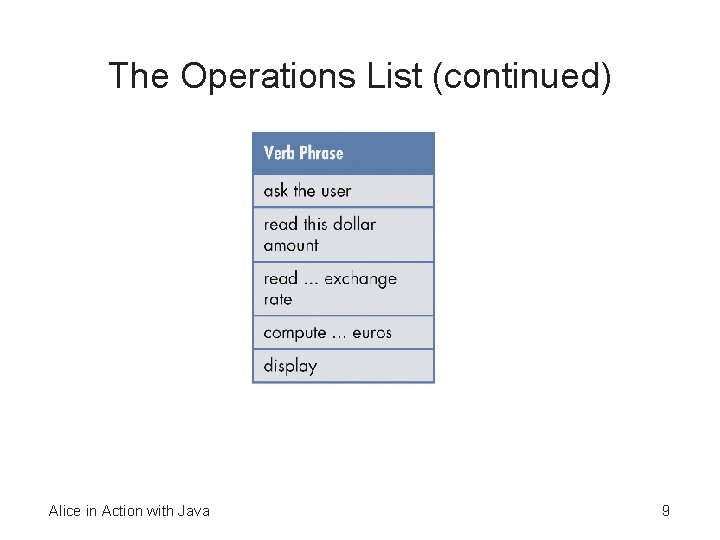 The Operations List (continued)

| Verb Phrase |
|---|
| ask the user |
| read this dollar amount |
| read ... exchange rate |
| compute ... euros |
| display |

Alice in Action with Java

9